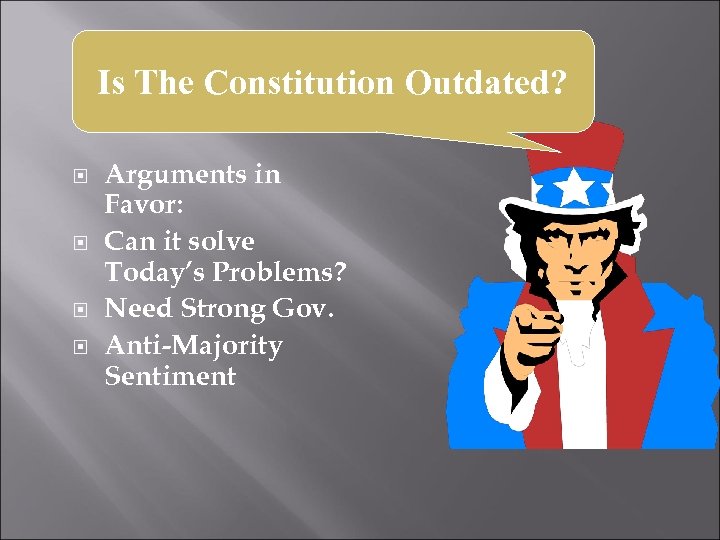 Is The Constitution Outdated?

Arguments in Favor:

Can it solve Today's Problems?

Need Strong Gov.

Anti-Majority Sentiment